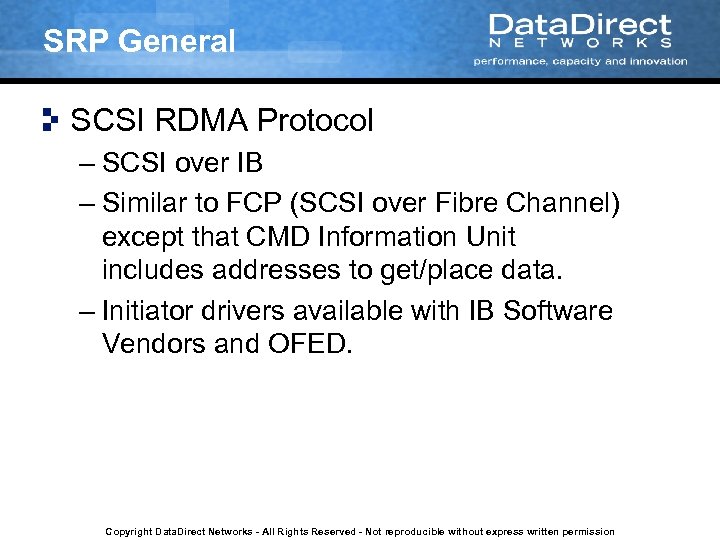 SRP General

DataDirect
NETWORKS
performance, capacity and innovation

SCSI RDMA Protocol

– SCSI over IB

– Similar to FCP (SCSI over Fibre Channel) except that CMD Information Unit includes addresses to get/place data.

– Initiator drivers available with IB Software Vendors and OFED.

Copyright DataDirect Networks - All Rights Reserved - Not reproducible without express written permission